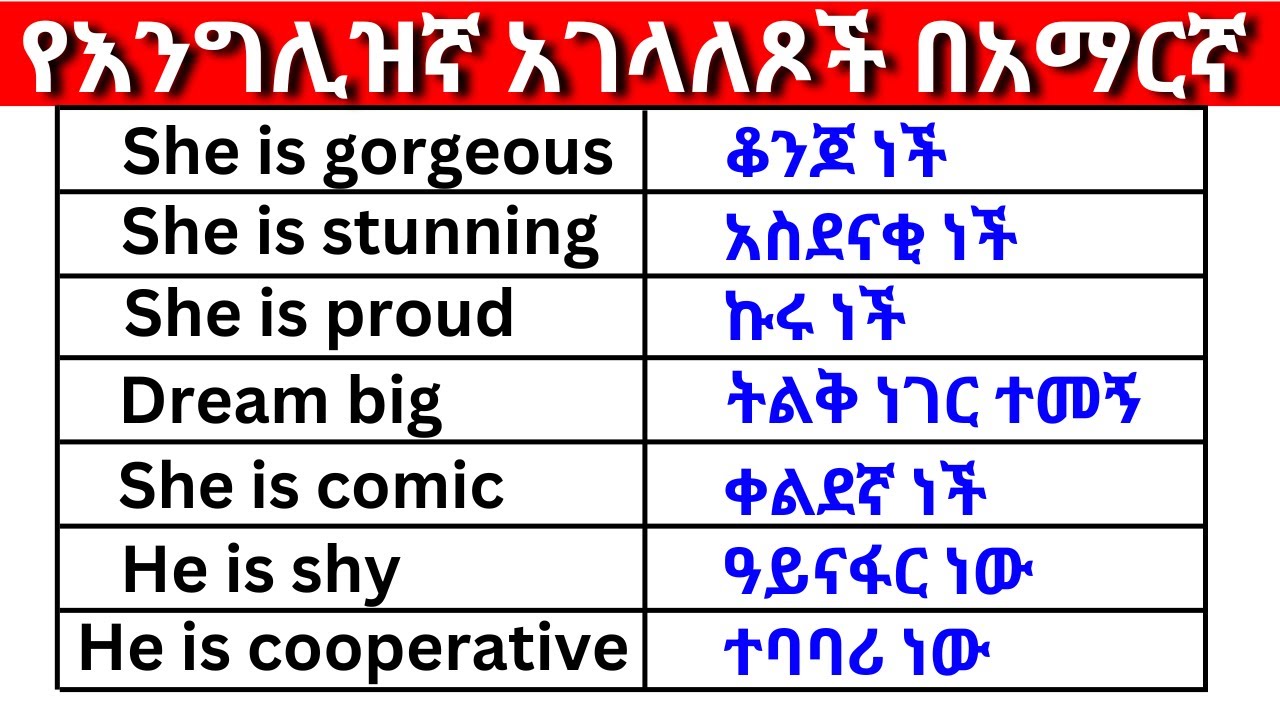 የእንግሊዝኛ አገላለጾች በአማርኛ

| She is gorgeous | ቆንጆ ነች |
|---|---|
| She is stunning | አስደናቂ ነች |
| She is proud | ኩሩ ነች |
| Dream big | ትልቅ ነገር ተመኝ |
| She is comic | ቀልደኛ ነች |
| He is shy | ዓይናፋር ነው |
| He is cooperative | ተባባሪ ነው |